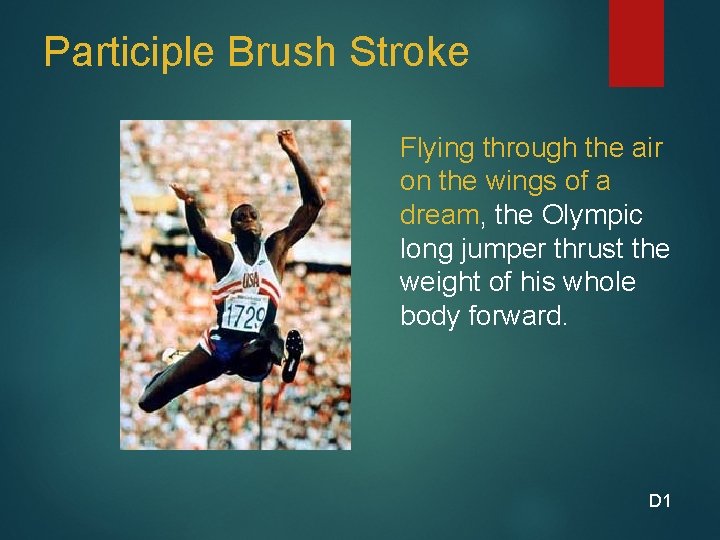 Participle Brush Stroke

USA
1729

Flying through the air on the wings of a dream, the Olympic long jumper thrust the weight of his whole body forward.

D1